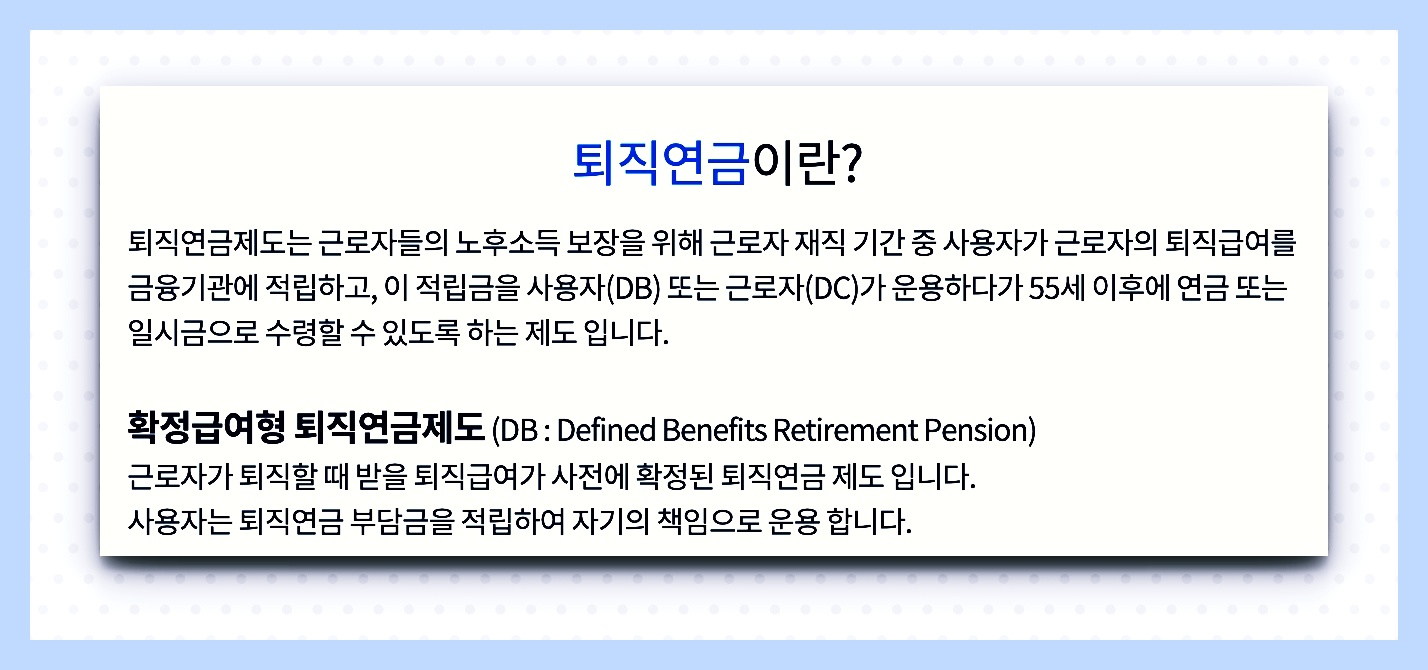 퇴직연금이란?

퇴직연금제도는 근로자들의 노후소득 보장을 위해 근로자 재직 기간 중 사용자가 근로자의 퇴직급여를 금융기관에 적립하고, 이 적립금을 사용자(DB) 또는 근로자(DC)가 운용하다가 55세 이후에 연금 또는 일시금으로 수령할 수 있도록 하는 제도 입니다.

확정급여형 퇴직연금제도 (DB : Defined Benefits Retirement Pension)
근로자가 퇴직할 때 받을 퇴직급여가 사전에 확정된 퇴직연금 제도 입니다.
사용자는 퇴직연금 부담금을 적립하여 자기의 책임으로 운용 합니다.